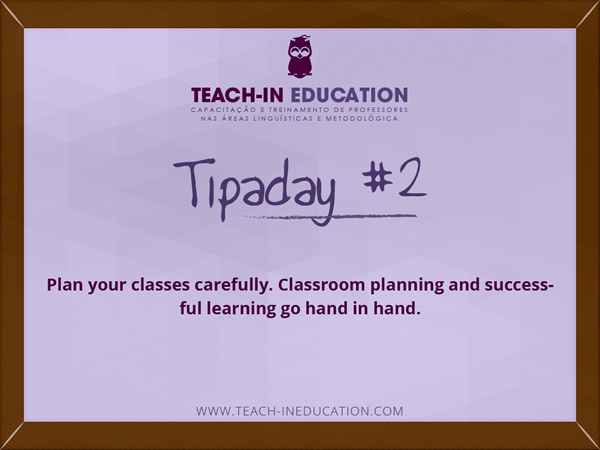 TEACH-IN EDUCATION
CAPACITAÇÃO E TREINAMENTO DE PROFESSORES NAS ÁREAS LINGUÍSTICAS E METODOLÓGICA

Tipaday #2

Plan your classes carefully. Classroom planning and successful learning go hand in hand.

WWW.TEACH-INEDUCATION.COM